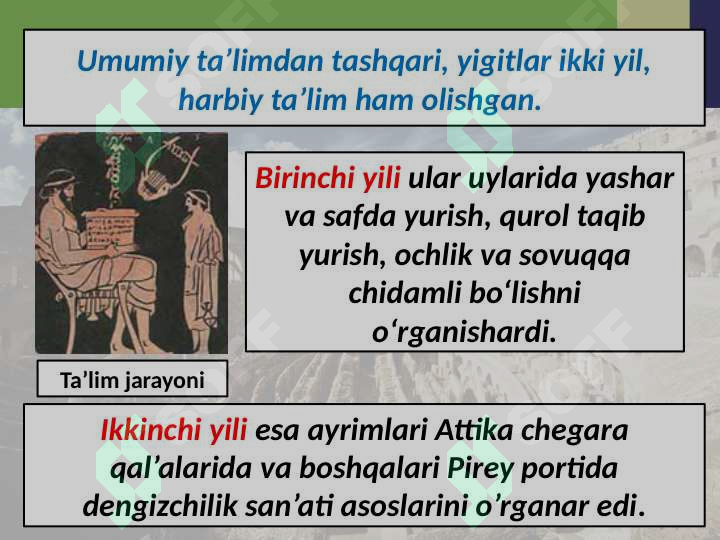 Umumiy ta’limdan tashqari, yigitlar ikki yil, harbiy ta’lim ham olishgan.

Birinchi yili ular uylarida yashar va safda yurish, qurol taqib yurish, ochlik va sovuqqa chidamli bo‘lishni o‘rganishardi.

Ta’lim jarayoni

Ikkinchi yili esa ayrimlari Attika chegara qal’alarida va boshqalari Pirey portida dengizchilik san’ati asoslarini o’rganar edi.